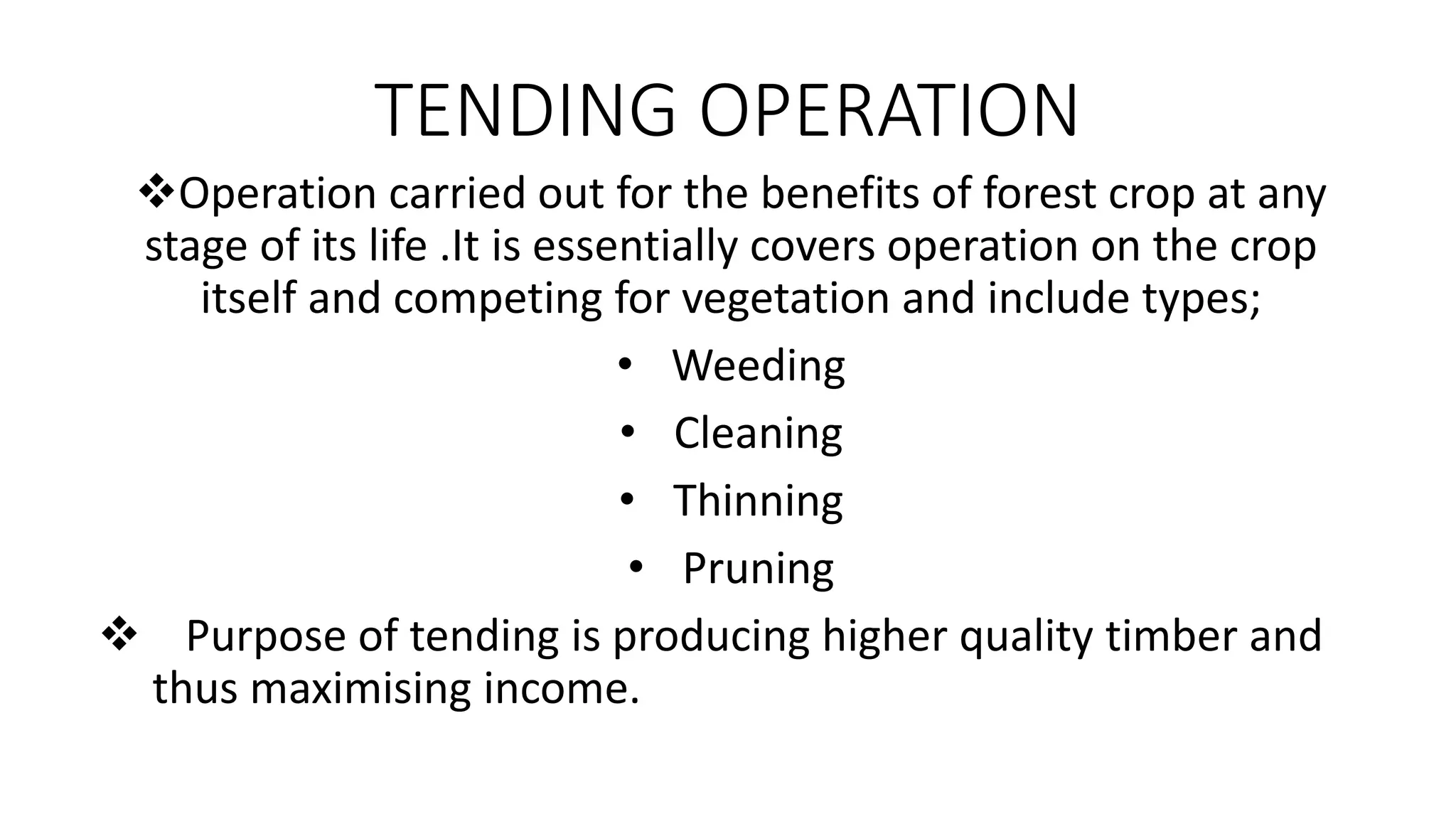 TENDING OPERATION

❖Operation carried out for the benefits of forest crop at any stage of its life .It is essentially covers operation on the crop itself and competing for vegetation and include types;

• Weeding
• Cleaning
• Thinning
• Pruning

❖ Purpose of tending is producing higher quality timber and thus maximising income.